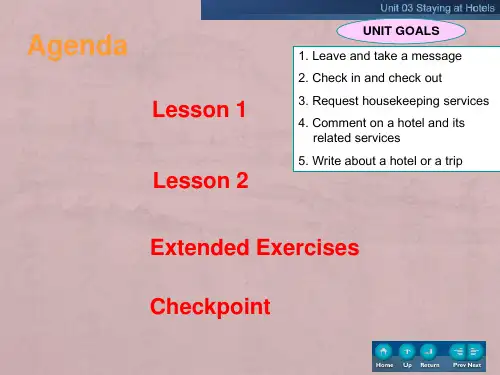 Unit 03 Staying at Hotels

Agenda

UNIT GOALS

1. Leave and take a message
2. Check in and check out
3. Request housekeeping services
4. Comment on a hotel and its related services
5. Write about a hotel or a trip

Lesson 1

Lesson 2

Extended Exercises

Checkpoint

Home Up Return Prev Next